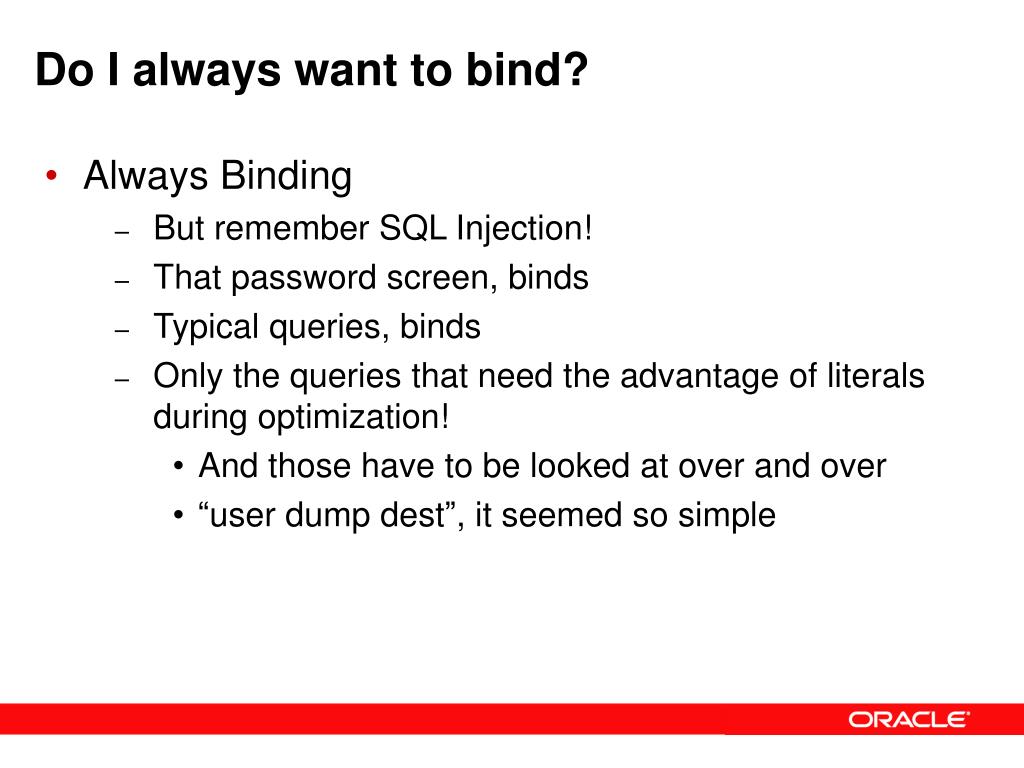 Do I always want to bind?

• Always Binding
– But remember SQL Injection!
– That password screen, binds
– Typical queries, binds
– Only the queries that need the advantage of literals during optimization!
• And those have to be looked at over and over
• “user dump dest”, it seemed so simple

ORACLE